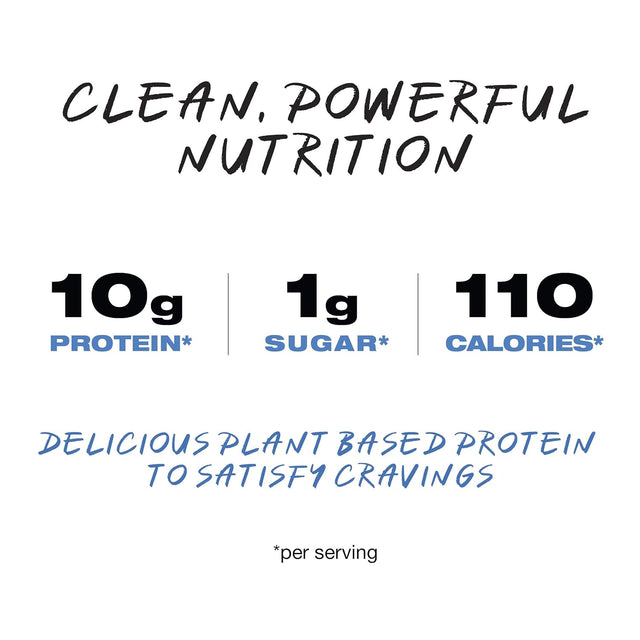 CLEAN, POWERFUL NUTRITION

10g PROTEIN*

1g SUGAR*

110 CALORIES*

DELICIOUS PLANT BASED PROTEIN TO SATISFY CRAVINGS

*per serving